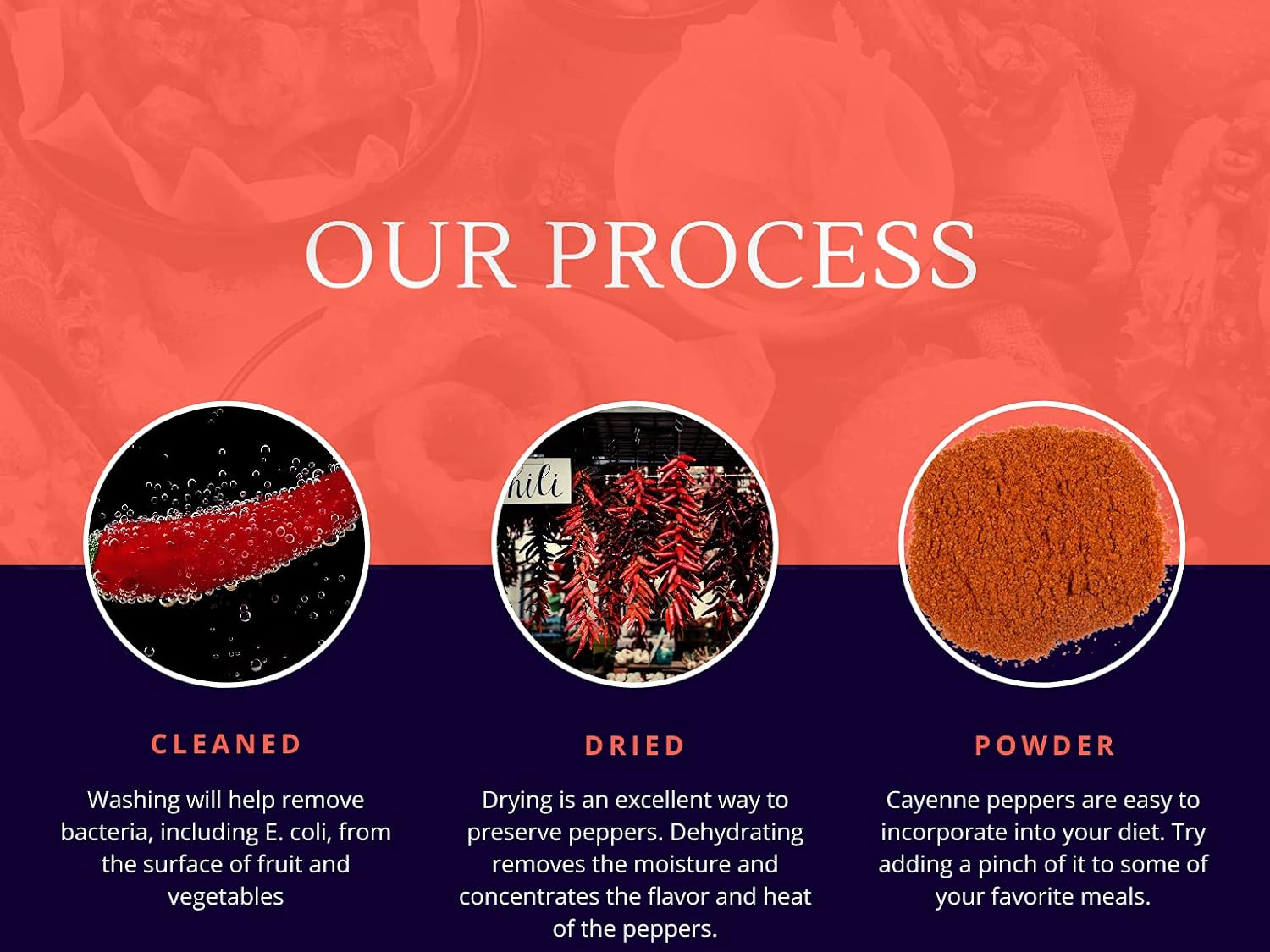 OUR PROCESS

hili

CLEANED

Washing will help remove bacteria, including E. coli, from the surface of fruit and vegetables

DRIED

Drying is an excellent way to preserve peppers. Dehydrating removes the moisture and concentrates the flavor and heat of the peppers.

POWDER

Cayenne peppers are easy to incorporate into your diet. Try adding a pinch of it to some of your favorite meals.